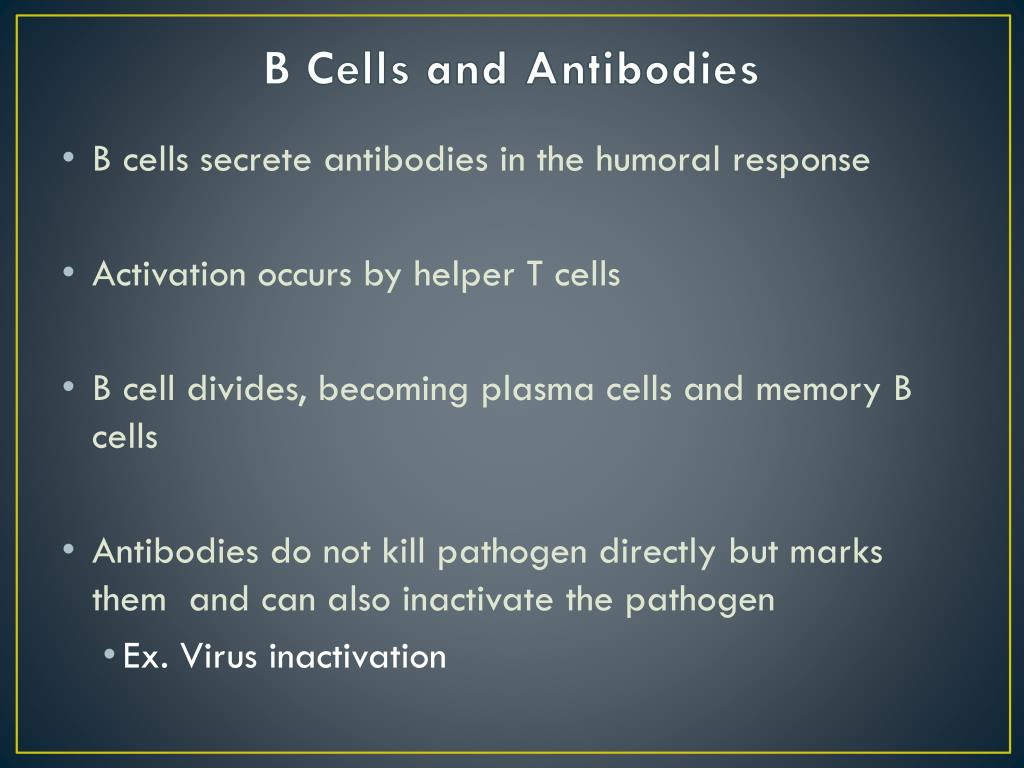 B Cells and Antibodies

• B cells secrete antibodies in the humoral response

• Activation occurs by helper T cells

• B cell divides, becoming plasma cells and memory B cells

• Antibodies do not kill pathogen directly but marks them and can also inactivate the pathogen
  • Ex. Virus inactivation